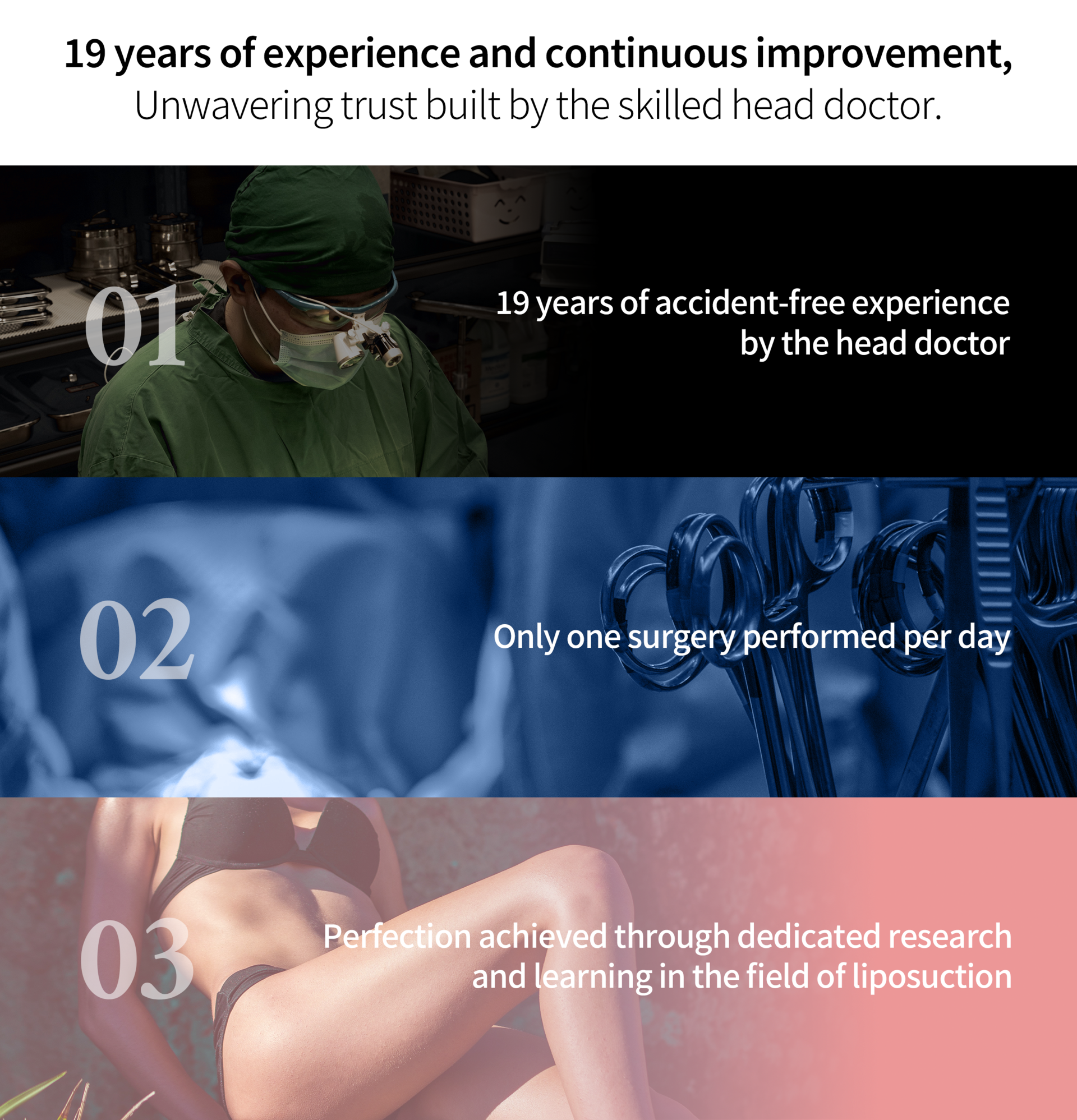 19 years of experience and continuous improvement,
Unwavering trust built by the skilled head doctor.

01

19 years of accident-free experience by the head doctor

02

Only one surgery performed per day

03

Perfection achieved through dedicated research and learning in the field of liposuction